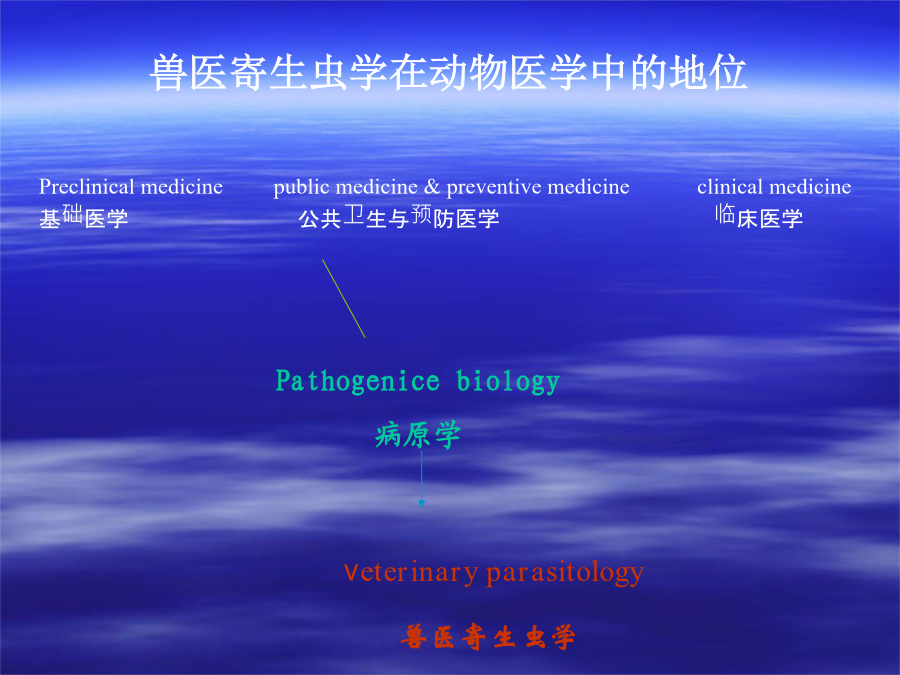 兽医寄生虫学在动物医学中的地位

Preclinical medicine
基础医学

public medicine & preventive medicine
公共卫生与预防医学

clinical medicine
临床医学

Pathogenice biology
病原学

veterinary parasitology
兽医寄生虫学